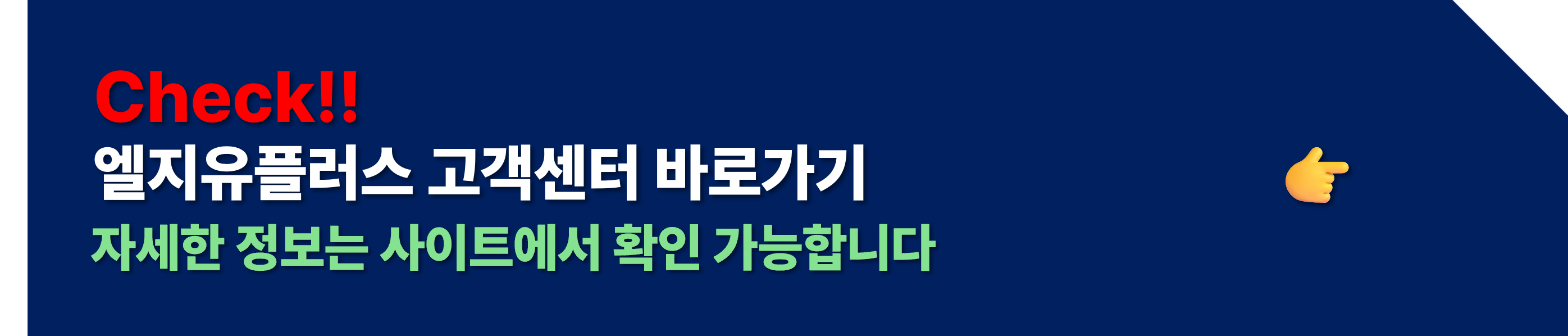 Check!!
엘지유플러스 고객센터 바로가기
자세한 정보는 사이트에서 확인 가능합니다